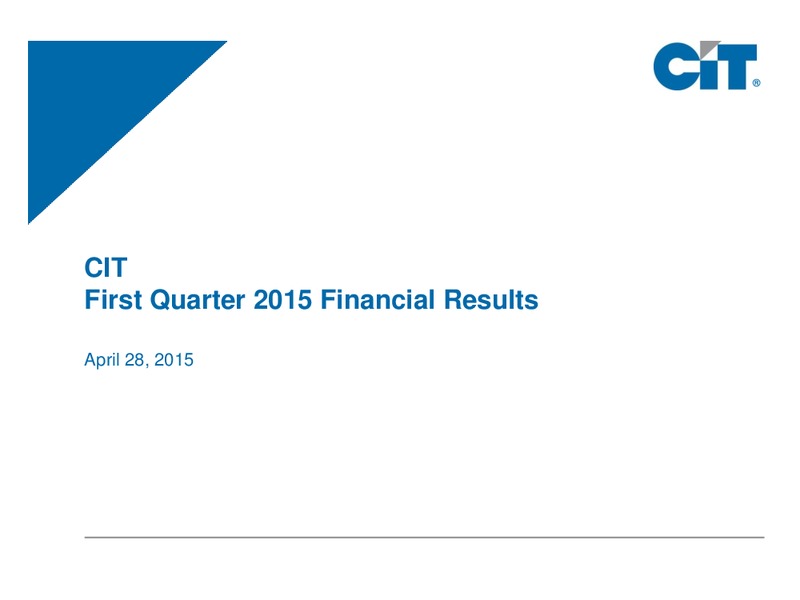 CIT®

CIT
First Quarter 2015 Financial Results

April 28, 2015